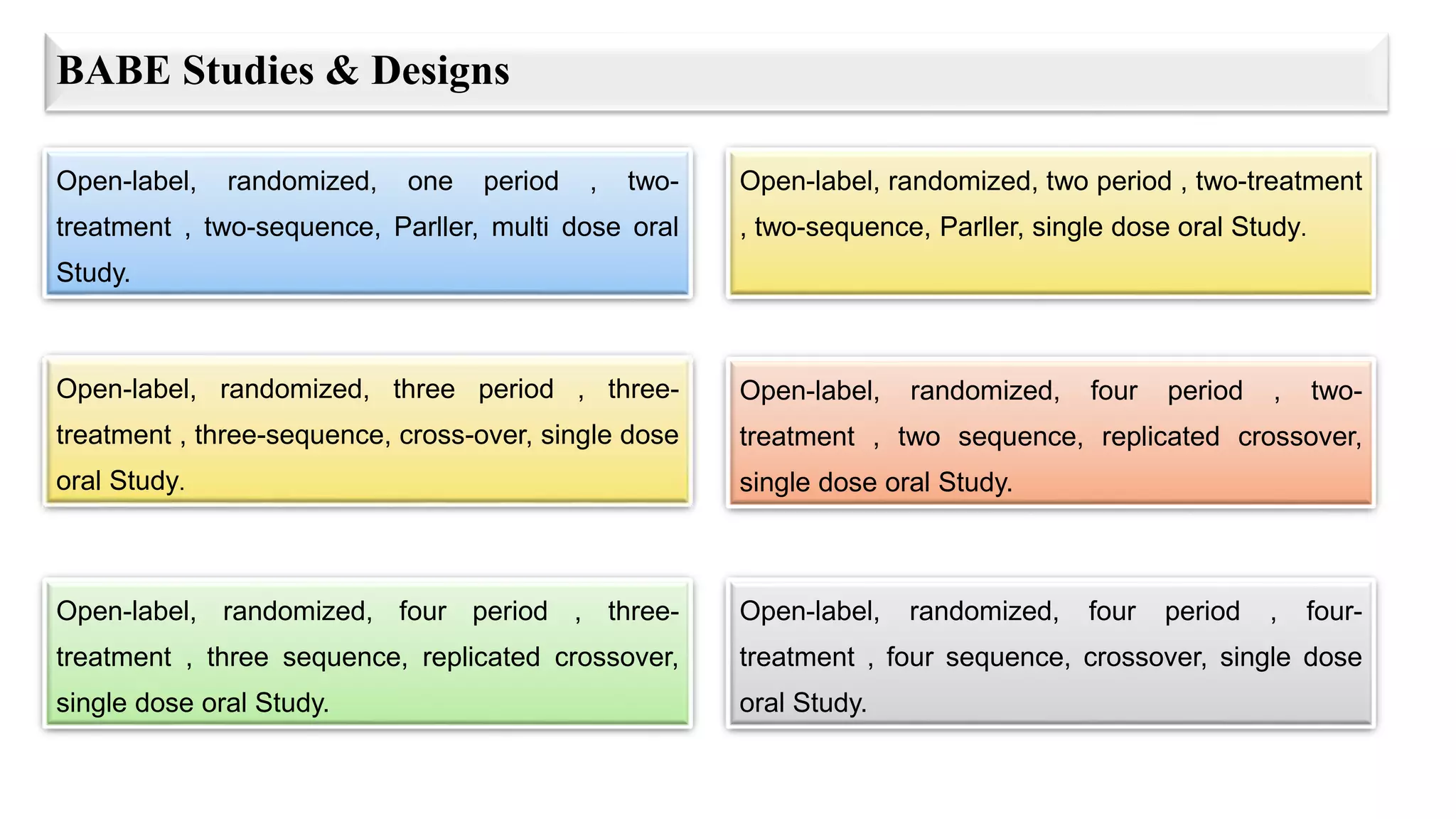 BABE Studies & Designs

Open-label, randomized, one period , two-treatment , two-sequence, Parller, multi dose oral Study.

Open-label, randomized, two period , two-treatment , two-sequence, Parller, single dose oral Study.

Open-label, randomized, three period , three-treatment , three-sequence, cross-over, single dose oral Study.

Open-label, randomized, four period , two-treatment , two sequence, replicated crossover, single dose oral Study.

Open-label, randomized, four period , three-treatment , three sequence, replicated crossover, single dose oral Study.

Open-label, randomized, four period , four-treatment , four sequence, crossover, single dose oral Study.